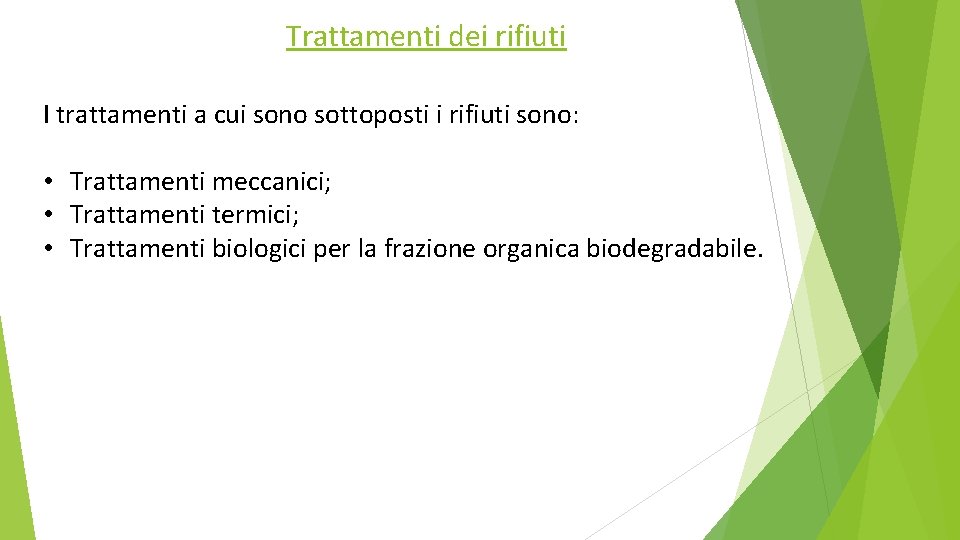 Trattamenti dei rifiuti

I trattamenti a cui sono sottoposti i rifiuti sono:

• Trattamenti meccanici;
• Trattamenti termici;
• Trattamenti biologici per la frazione organica biodegradabile.